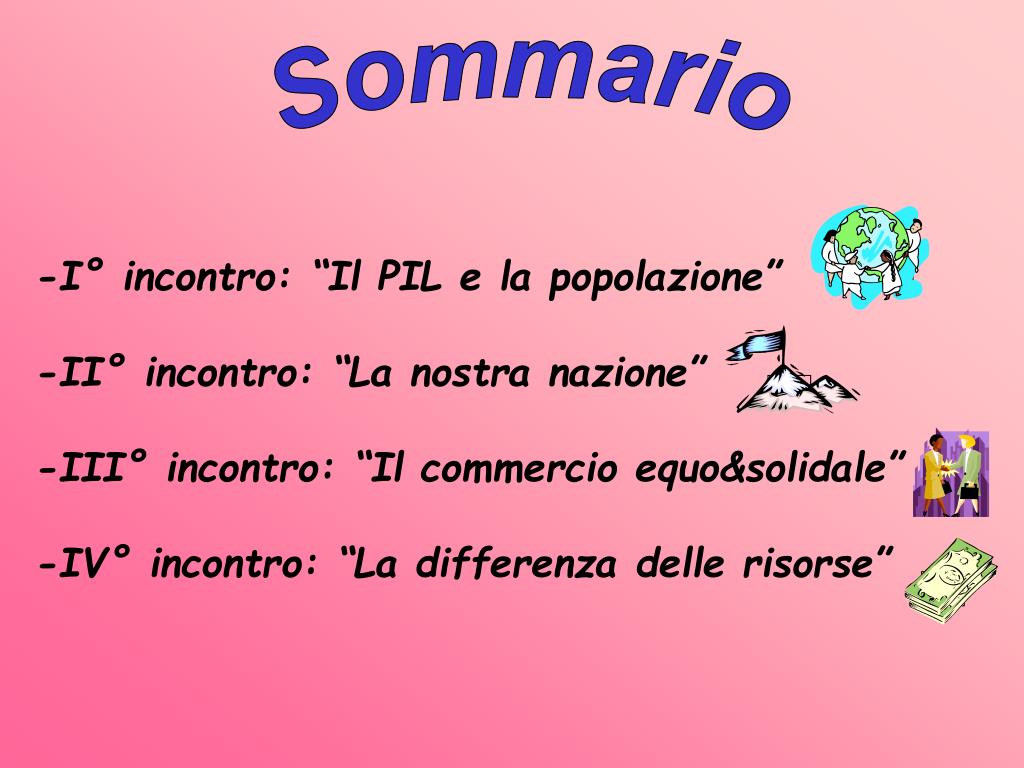 Sommario

-I° incontro: “Il PIL e la popolazione”

-II° incontro: “La nostra nazione”

-III° incontro: “Il commercio equo&solidale”

-IV° incontro: “La differenza delle risorse”